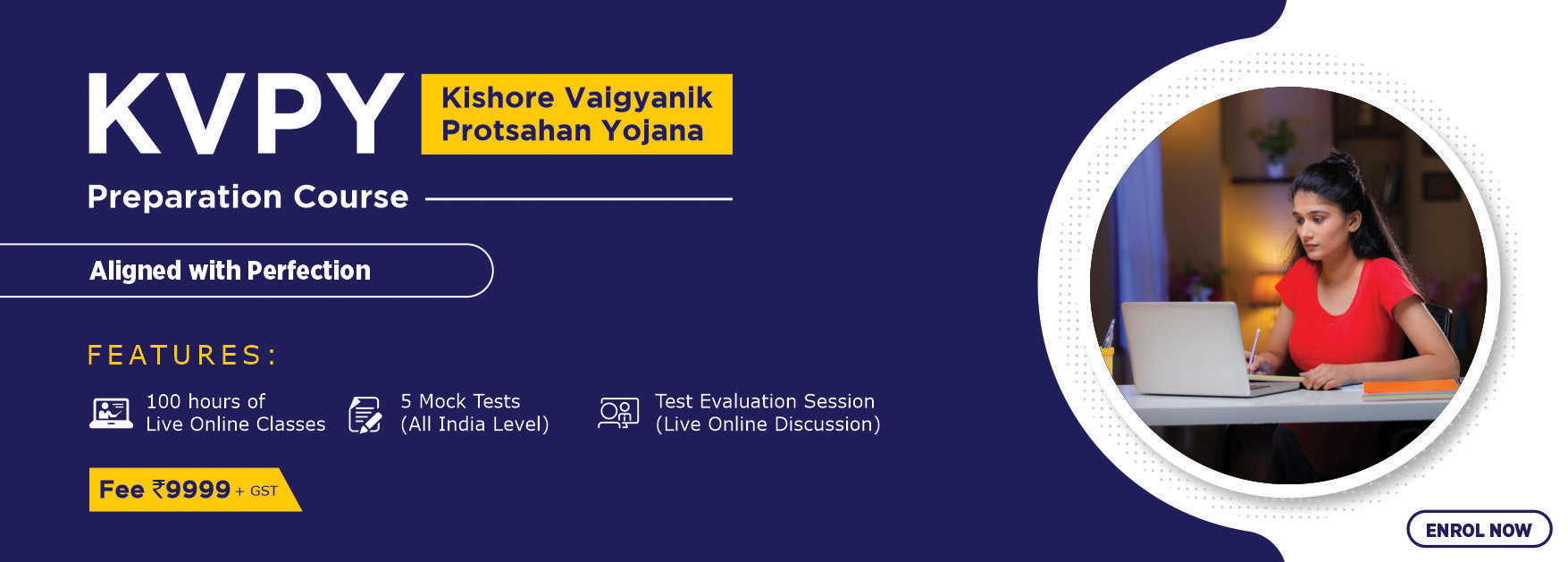 KVPY

Kishore Vaigyanik Protsahan Yojana

Preparation Course

Aligned with Perfection

FEATURES:

100 hours of Live Online Classes

5 Mock Tests (All India Level)

Test Evaluation Session (Live Online Discussion)

Fee ₹9999 + GST

ENROL NOW